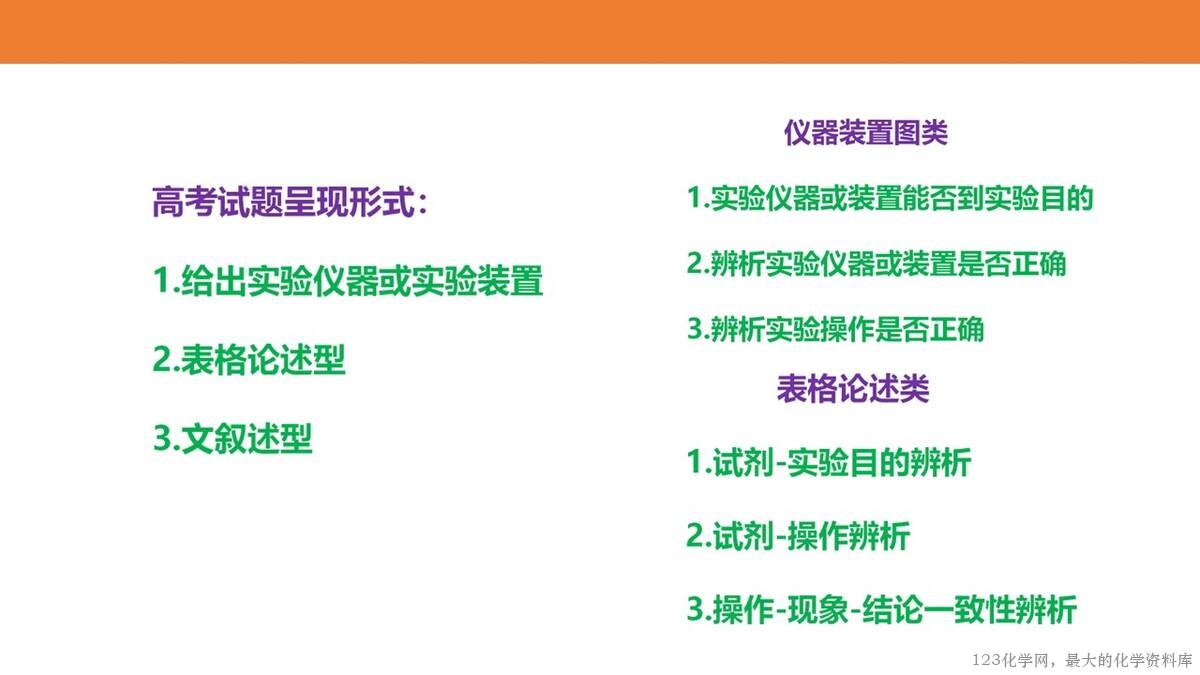 高考试题呈现形式：

1.给出实验仪器或实验装置

2.表格论述型

3.文叙述型

仪器装置图类

1.实验仪器或装置能否到实验目的

2.辨析实验仪器或装置是否正确

3.辨析实验操作是否正确

表格论述类

1.试剂-实验目的辨析

2.试剂-操作辨析

3.操作-现象-结论一致性辨析

123化学网，最大的化学资料库